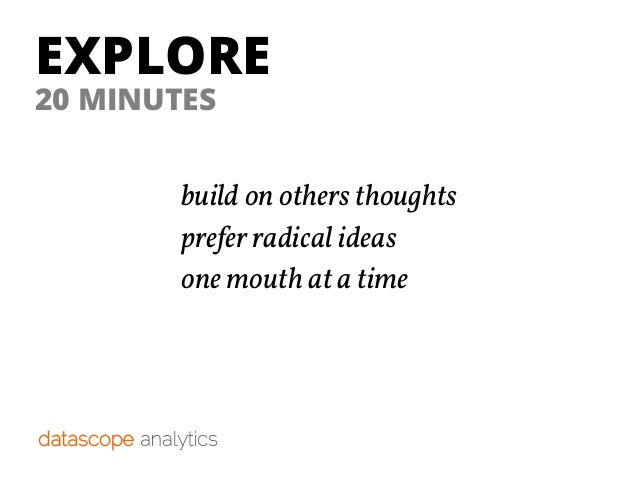 EXPLORE
20 MINUTES

build on others thoughts
prefer radical ideas
one mouth at a time

datascope analytics